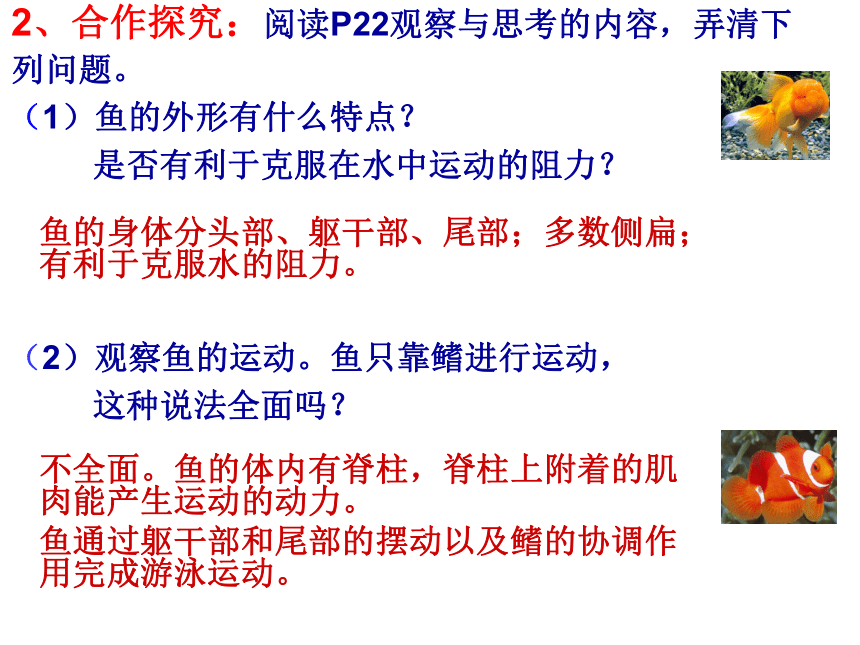 2、合作探究：阅读P22观察与思考的内容，弄清下列问题。

（1）鱼的外形有什么特点？
是否有利于克服在水中运动的阻力？

鱼的身体分头部、躯干部、尾部；多数侧扁；有利于克服水的阻力。

（2）观察鱼的运动。鱼只靠鳍进行运动，
这种说法全面吗？

不全面。鱼的体内有脊柱，脊柱上附着的肌肉能产生运动的动力。
鱼通过躯干部和尾部的摆动以及鳍的协调作用完成游泳运动。